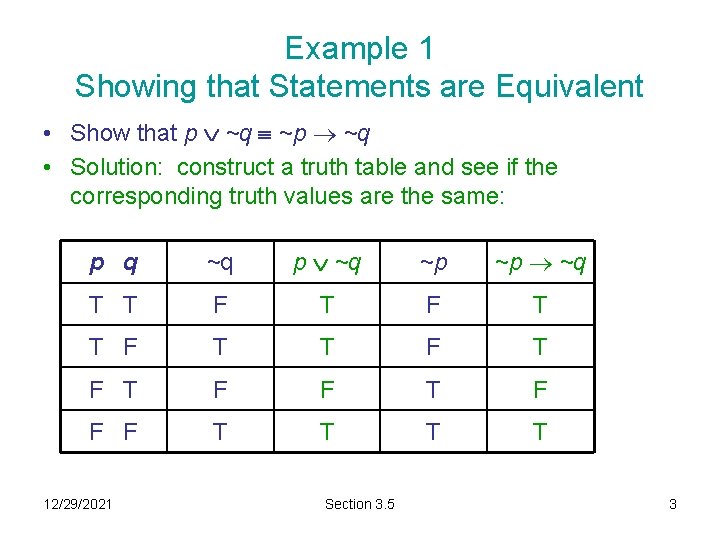 Example 1
Showing that Statements are Equivalent

• Show that $p \vee \sim q \equiv \sim p \rightarrow \sim q$
• Solution: construct a truth table and see if the corresponding truth values are the same:

| $p$ $q$ | $\sim q$ | $p \vee \sim q$ | $\sim p$ | $\sim p \rightarrow \sim q$ |
|---|---|---|---|---|
| T T | F | T | F | T |
| T F | T | T | F | T |
| F T | F | F | T | F |
| F F | T | T | T | T |

12/29/2021 Section 3.5 3